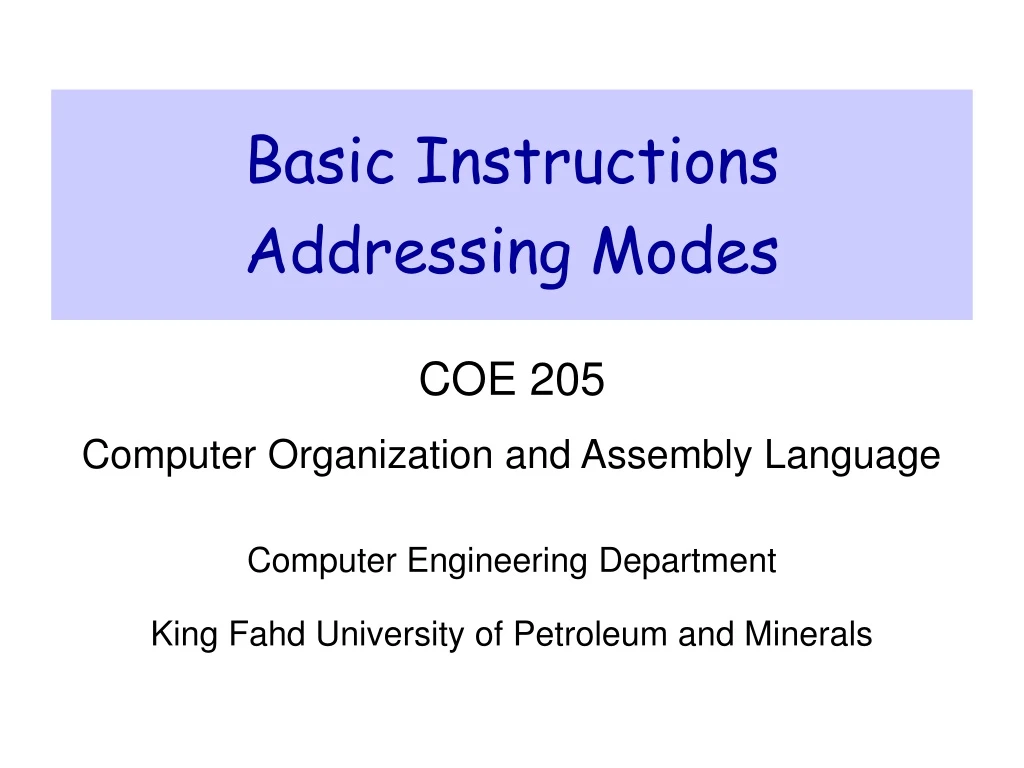 Basic Instructions
Addressing Modes

COE 205

Computer Organization and Assembly Language

Computer Engineering Department

King Fahd University of Petroleum and Minerals